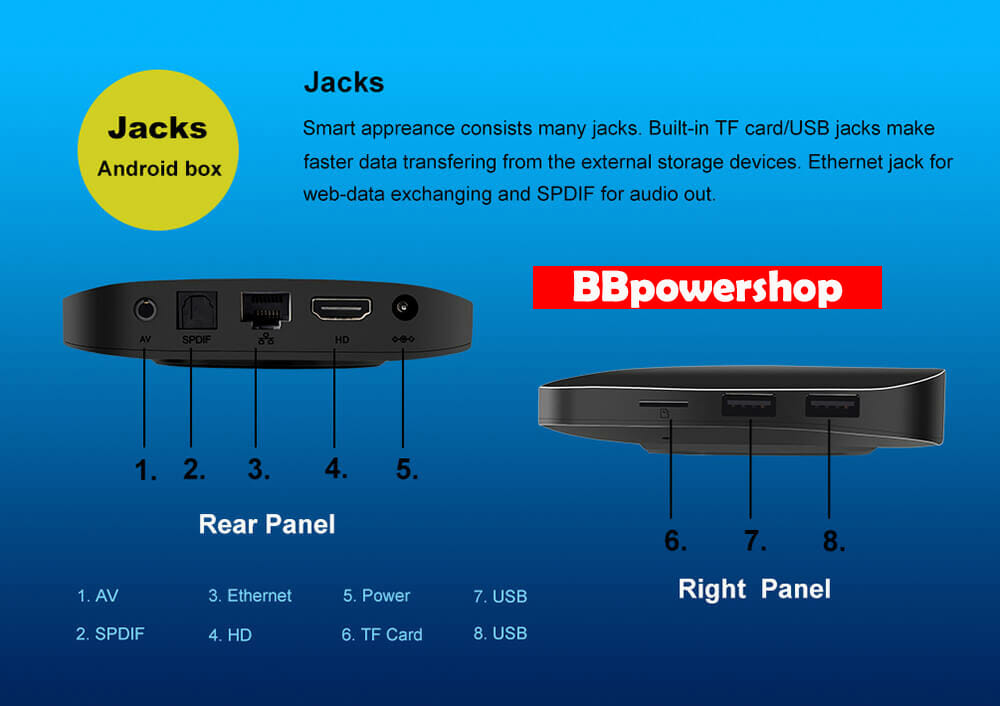 Jacks
Android box

Jacks

Smart appreance consists many jacks. Built-in TF card/USB jacks make faster data transfering from the external storage devices. Ethernet jack for web-data exchanging and SPDIF for audio out.

BBpowershop

AV SPDIF HD

1. 2. 3. 4. 5.

Rear Panel

6. 7. 8.

Right Panel

1. AV
2. SPDIF
3. Ethernet
4. HD
5. Power
6. TF Card
7. USB
8. USB